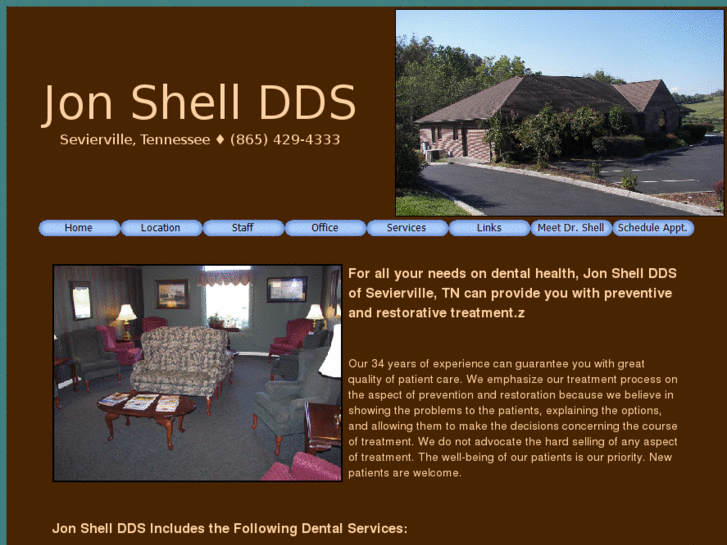 Jon Shell DDS

Sevierville, Tennessee ♦ (865) 429-4333

Home Location Staff Office Services Links Meet Dr. Shell Schedule Appt.

For all your needs on dental health, Jon Shell DDS of Sevierville, TN can provide you with preventive and restorative treatment.z

Our 34 years of experience can guarantee you with great quality of patient care. We emphasize our treatment process on the aspect of prevention and restoration because we believe in showing the problems to the patients, explaining the options, and allowing them to make the decisions concerning the course of treatment. We do not advocate the hard selling of any aspect of treatment. The well-being of our patients is our priority. New patients are welcome.

Jon Shell DDS Includes the Following Dental Services: